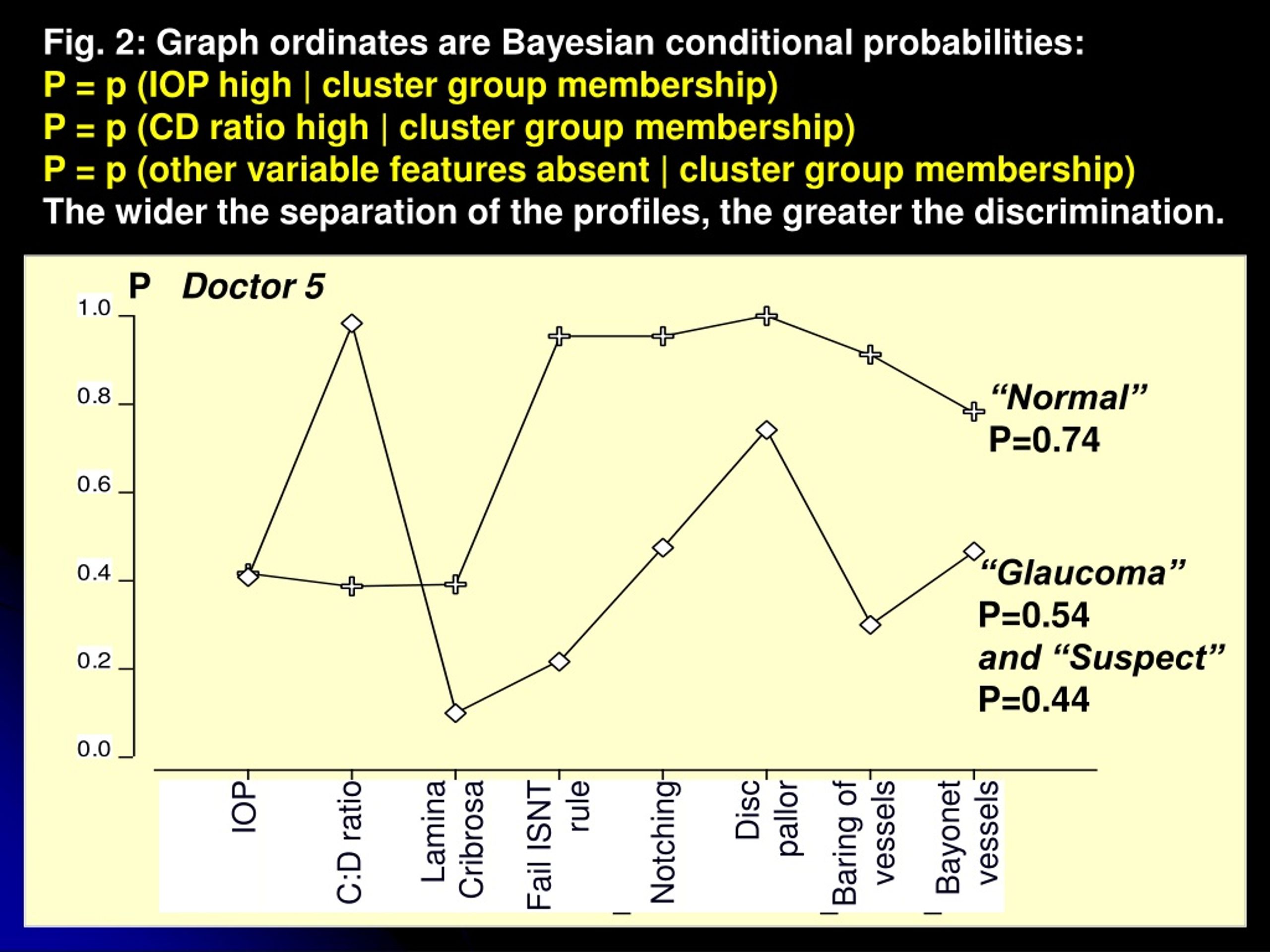 Fig. 2: Graph ordinates are Bayesian conditional probabilities:
P = p (IOP high | cluster group membership)
P = p (CD ratio high | cluster group membership)
P = p (other variable features absent | cluster group membership)
The wider the separation of the profiles, the greater the discrimination.

P Doctor 5

1.0
0.8
0.6
0.4
0.2
0.0

“Normal”
P=0.74

“Glaucoma”
P=0.54
and “Suspect”
P=0.44

IOP
C:D ratio
Lamina Cribrosa
Fail ISNT rule
Notching
Disc pallor
Baring of vessels
Bayonet vessels